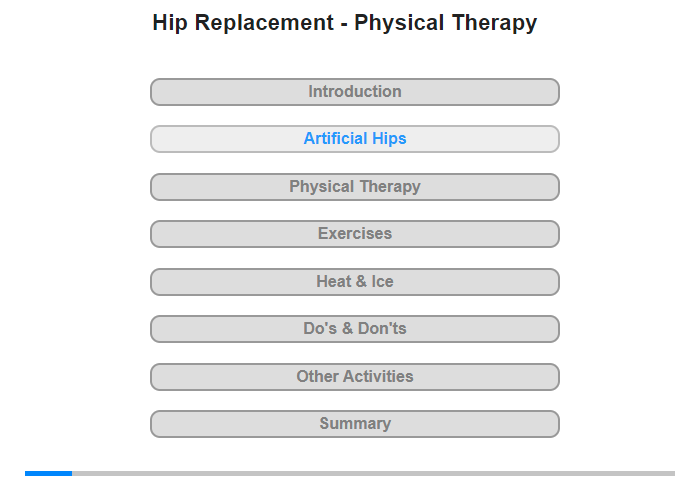 Hip Replacement - Physical Therapy

Introduction

Artificial Hips

Physical Therapy

Exercises

Heat & Ice

Do's & Don'ts

Other Activities

Summary